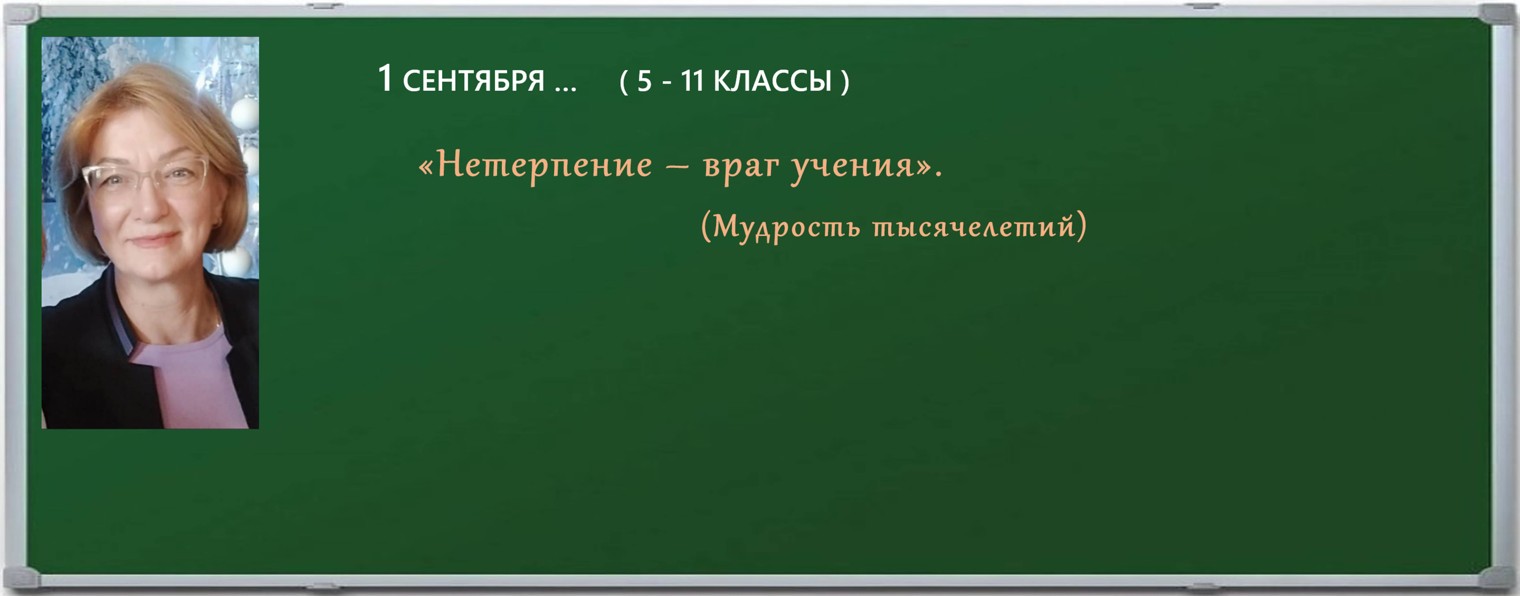 1 СЕНТЯБРЯ ... ( 5 - 11 КЛАССЫ )

«Нетерпение – враг учения».

(Мудрость тысячелетий)